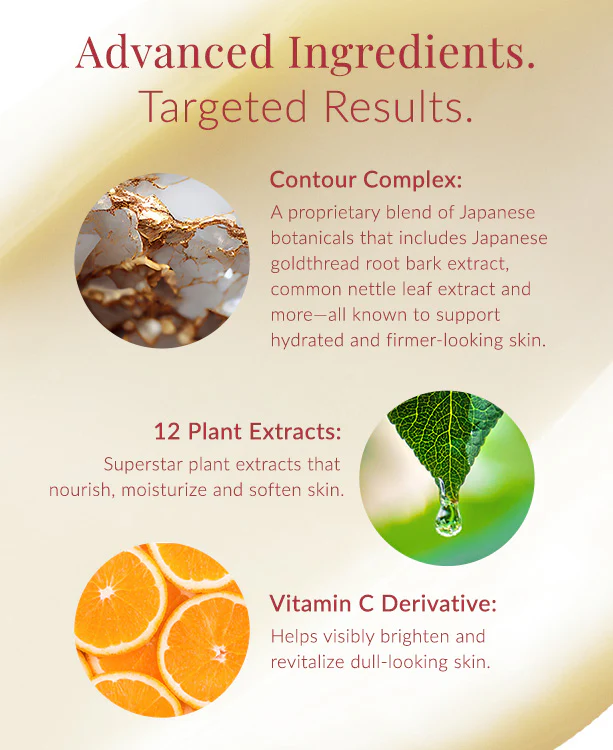 Advanced Ingredients.
Targeted Results.

Contour Complex:
A proprietary blend of Japanese botanicals that includes Japanese goldthread root bark extract, common nettle leaf extract and more—all known to support hydrated and firmer-looking skin.

12 Plant Extracts:
Superstar plant extracts that nourish, moisturize and soften skin.

Vitamin C Derivative:
Helps visibly brighten and revitalize dull-looking skin.